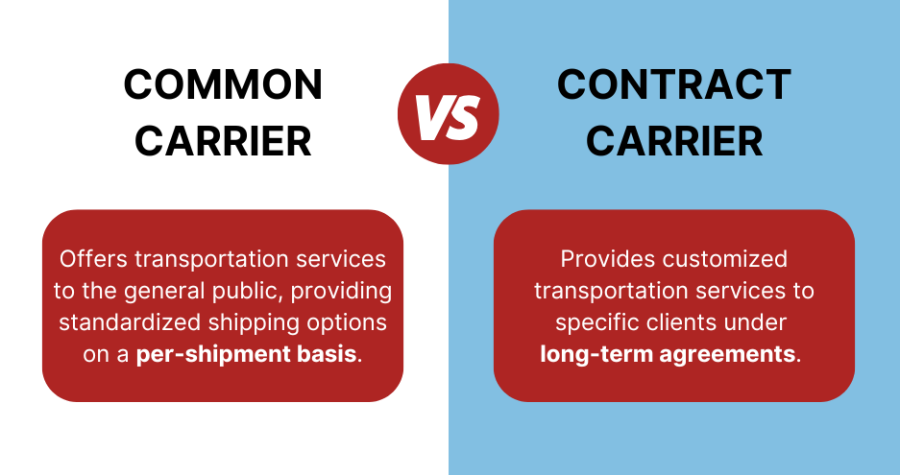 COMMON CARRIER

VS

CONTRACT CARRIER

Offers transportation services to the general public, providing standardized shipping options on a per-shipment basis.

Provides customized transportation services to specific clients under long-term agreements.